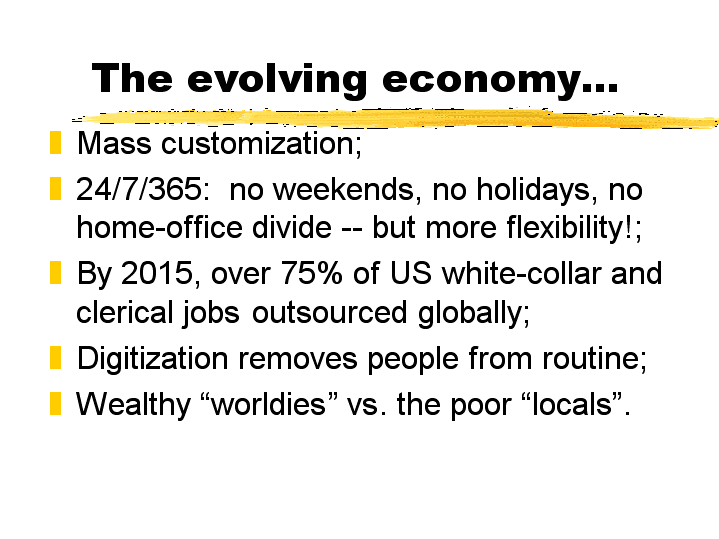 The evolving economy…

Mass customization;

24/7/365: no weekends, no holidays, no home-office divide -- but more flexibility!;

By 2015, over 75% of US white-collar and clerical jobs outsourced globally;

Digitization removes people from routine;

Wealthy “worldies” vs. the poor “locals”.